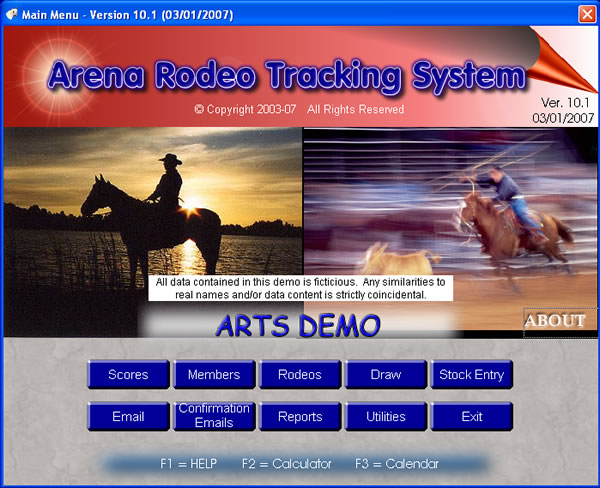 Main Menu - Version 10.1 (03/01/2007)

Arena Rodeo Tracking System

© Copyright 2003-07 All Rights Reserved

Ver. 10.1
03/01/2007

All data contained in this demo is ficticious. Any similarities to real names and/or data content is strictly coincidental.

ARTS DEMO

ABOUT

Scores
Members
Rodeos
Draw
Stock Entry

Email
Confirmation Emails
Reports
Utilities
Exit

F1 = HELP F2 = Calculator F3 = Calendar